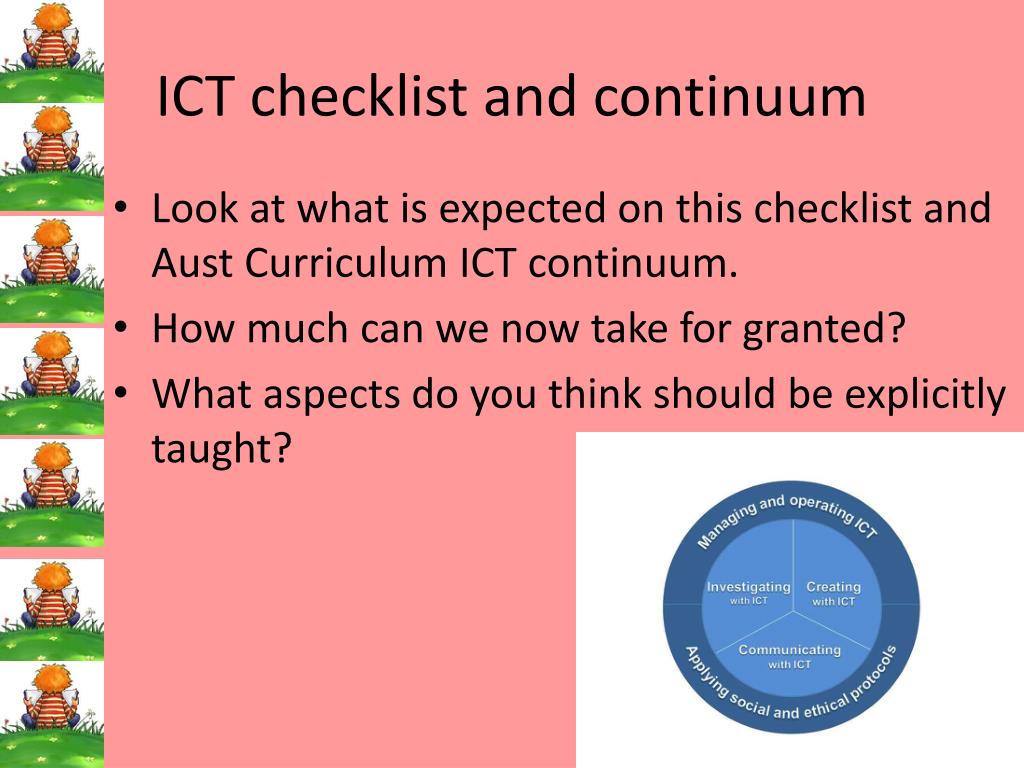 ICT checklist and continuum

• Look at what is expected on this checklist and Aust Curriculum ICT continuum.
• How much can we now take for granted?
• What aspects do you think should be explicitly taught?

Managing and operating ICT
Investigating with ICT
Creating with ICT
Communicating with ICT
Applying social and ethical protocols